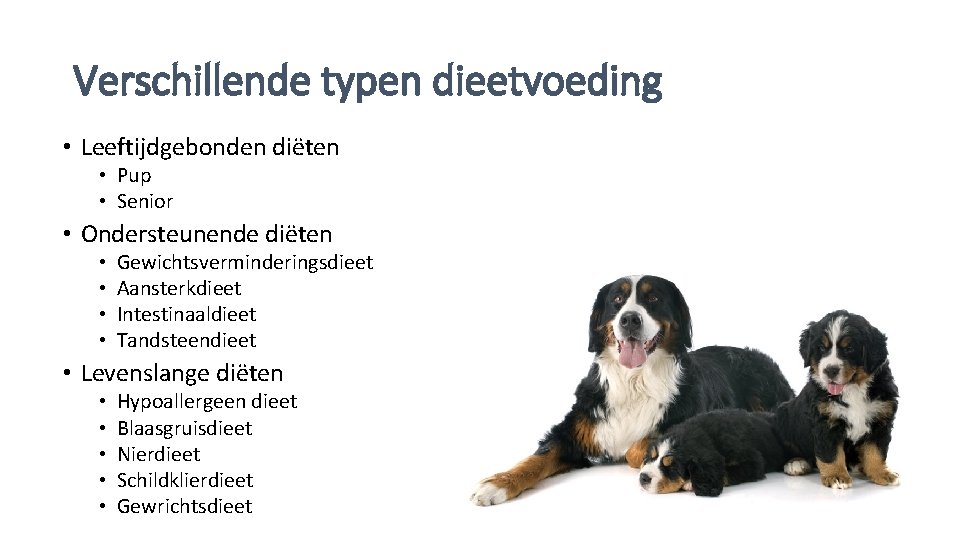 Verschillende typen dieetvoeding

• Leeftijdgebonden diëten
  • Pup
  • Senior
• Ondersteunende diëten
  • Gewichtsverminderingsdieet
  • Aansterkdieet
  • Intestinaaldieet
  • Tandsteendieet
• Levenslange diëten
  • Hypoallergeen dieet
  • Blaasgruisdieet
  • Nierdieet
  • Schildklierdieet
  • Gewrichtsdieet